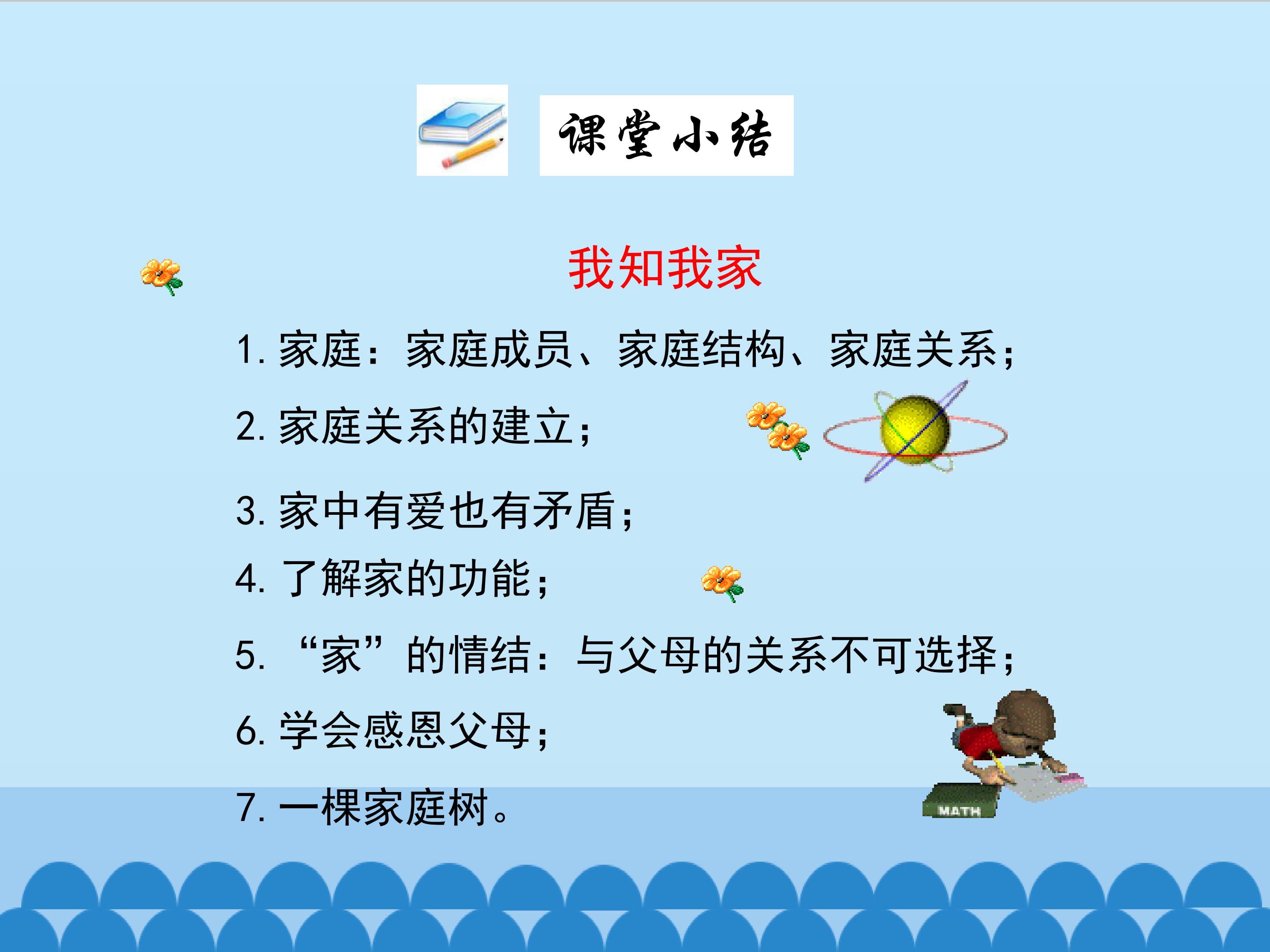 课堂小结

我知我家

1. 家庭：家庭成员、家庭结构、家庭关系；

2. 家庭关系的建立；

3. 家中有爱也有矛盾；

4. 了解家的功能；

5. “家”的情结：与父母的关系不可选择；

6. 学会感恩父母；

7. 一棵家庭树。

MATH